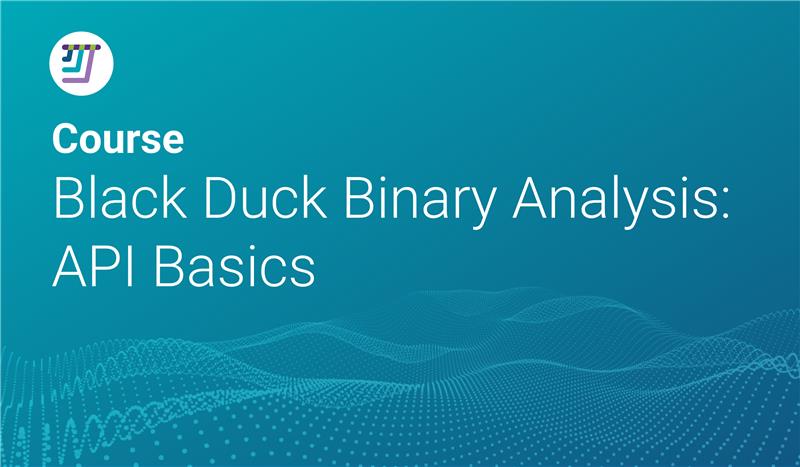 Course
Black Duck Binary Analysis: API Basics